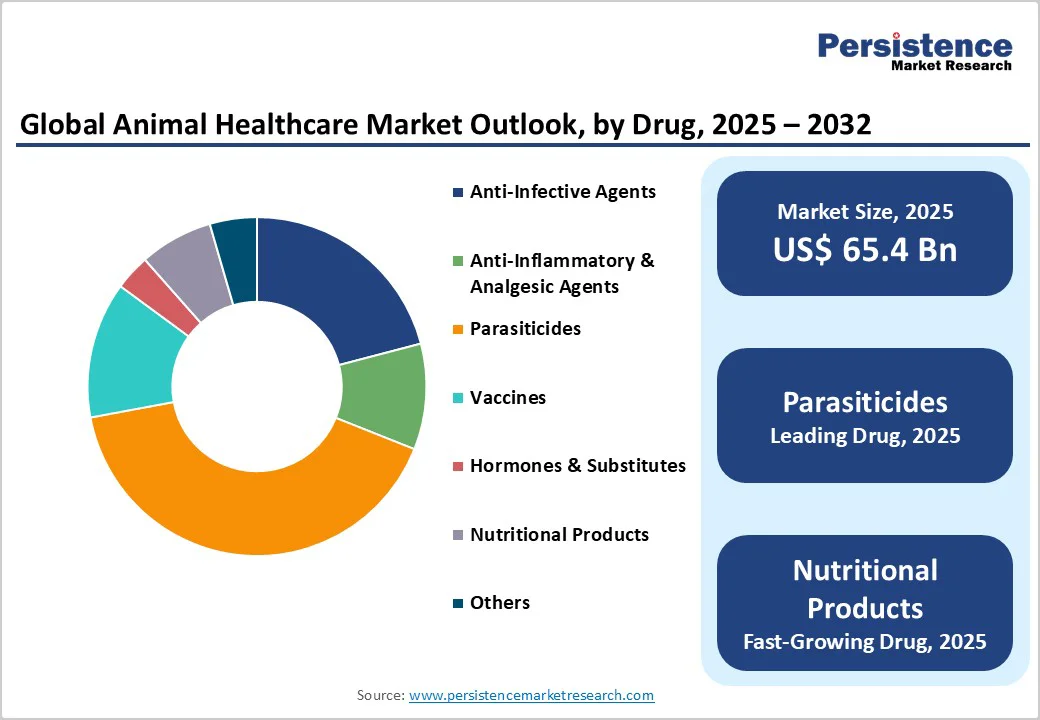 Persistence
Market Research

Global Animal Healthcare Market Outlook, by Drug, 2025 – 2032

Anti-Infective Agents

Anti-Inflammatory & Analgesic Agents

Parasiticides

Vaccines

Hormones & Substitutes

Nutritional Products

Others

Market Size, 2025
US$ 65.4 Bn

Parasiticides
Leading Drug, 2025

Nutritional Products
Fast-Growing Drug, 2025

Source: www.persistencemarketresearch.com